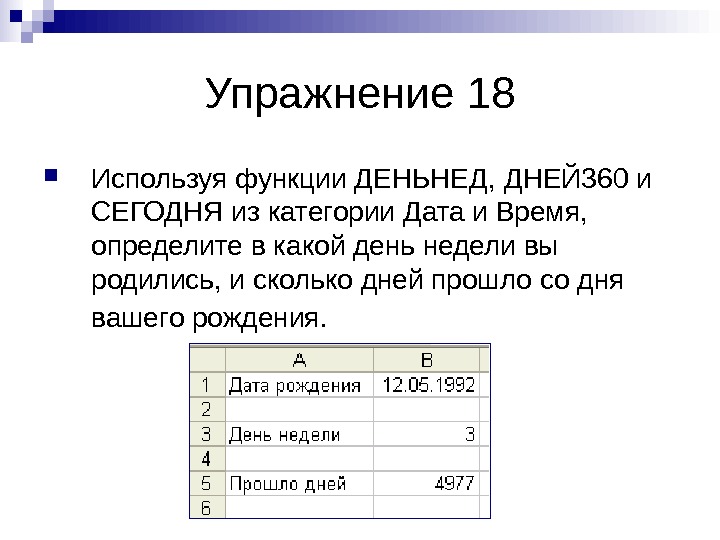 Упражнение 18

Используя функции ДЕНЬНЕД, ДНЕЙ360 и СЕГОДНЯ из категории Дата и Время, определите в какой день недели вы родились, и сколько дней прошло со дня вашего рождения.

|   | A | B |
|---|---|---|
| 1 | Дата рождения | 12.05.1992 |
| 2 | | |
| 3 | День недели | 3 |
| 4 | | |
| 5 | Прошло дней | 4977 |
| 6 | | |